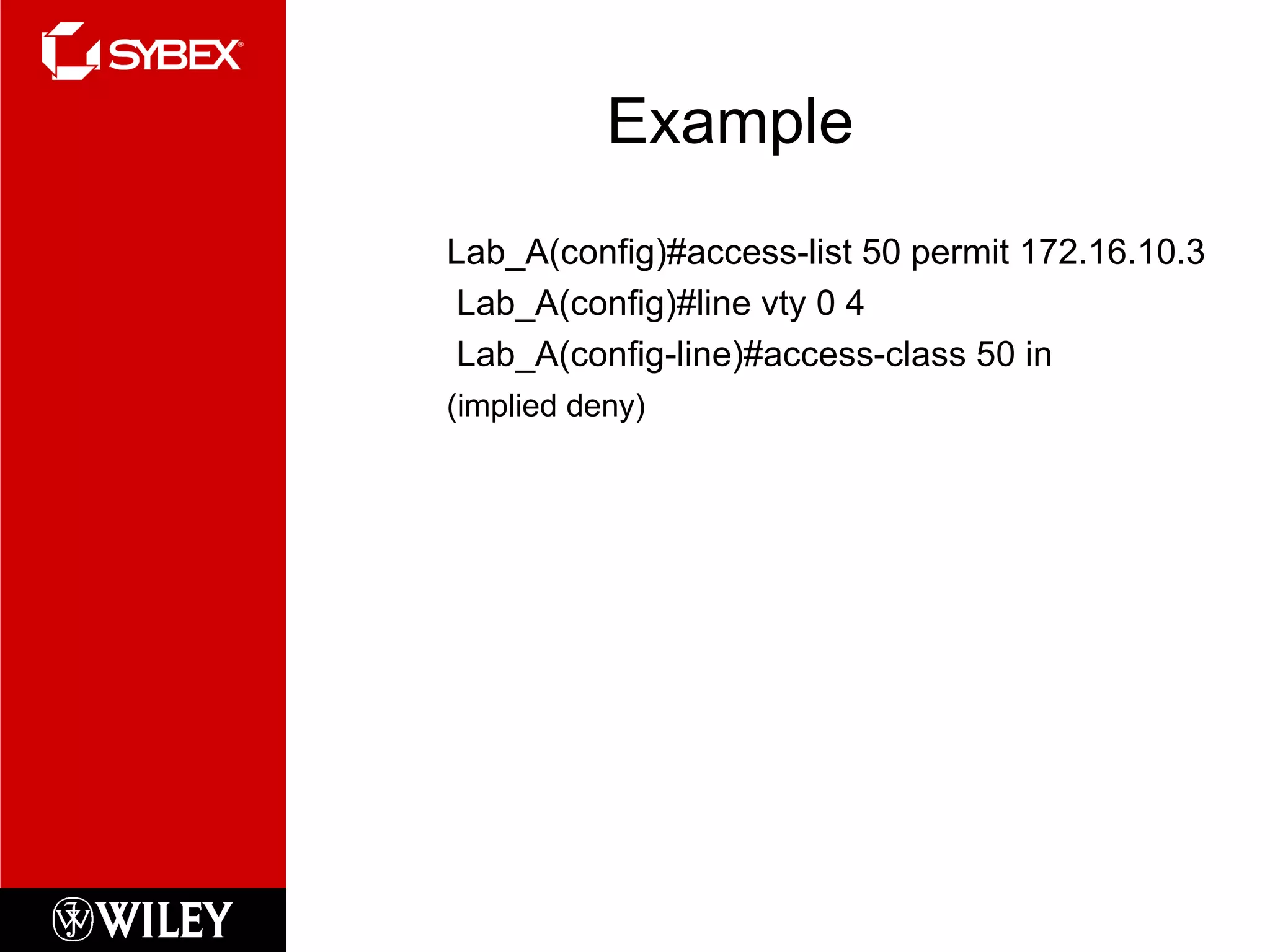 SYBEX®

Example

Lab_A(config)#access-list 50 permit 172.16.10.3
Lab_A(config)#line vty 0 4
Lab_A(config-line)#access-class 50 in
(implied deny)

WILEY